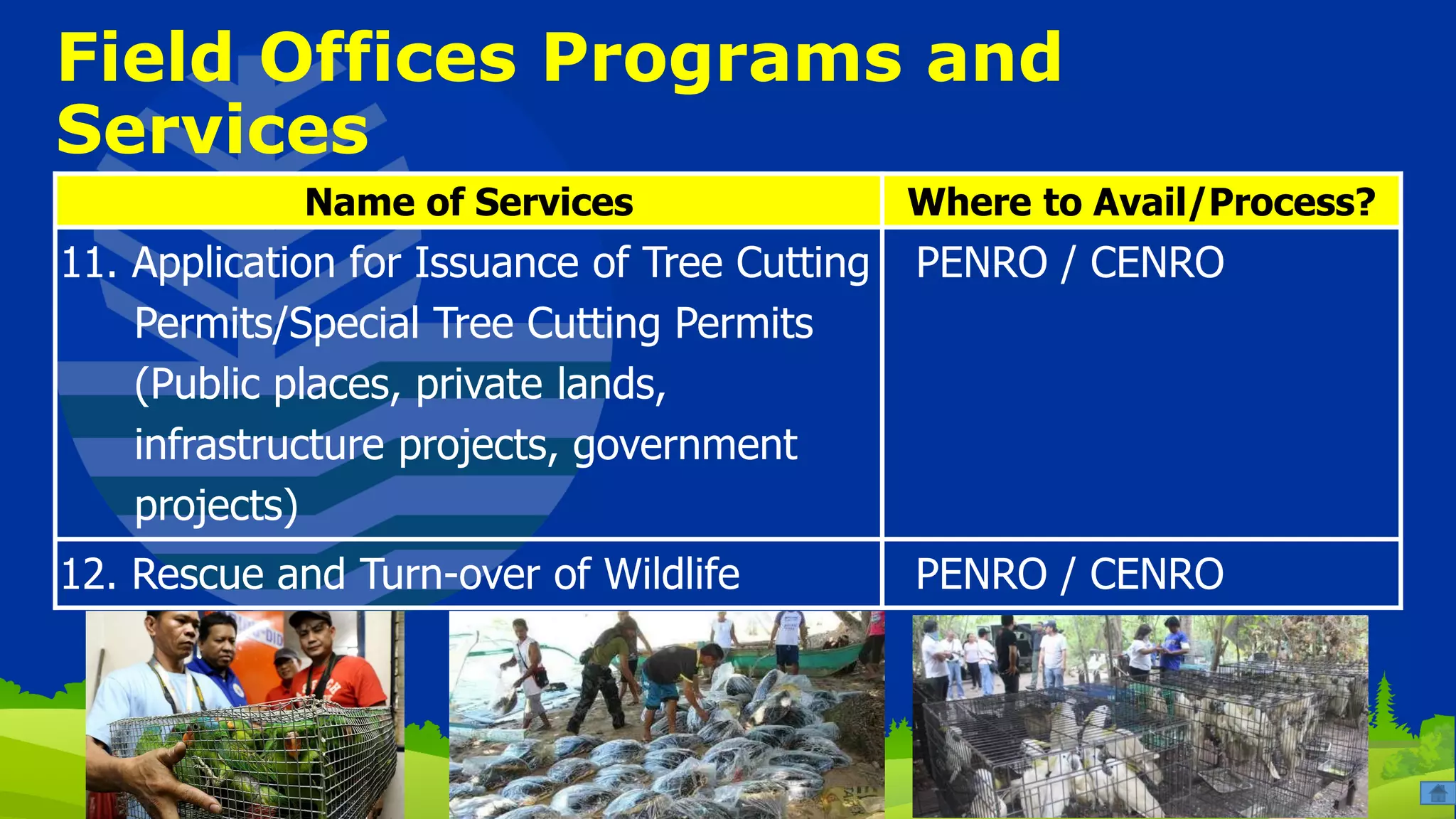 Field Offices Programs and Services

| Name of Services | Where to Avail/Process? |
|---|---|
| 11. Application for Issuance of Tree Cutting Permits/Special Tree Cutting Permits (Public places, private lands, infrastructure projects, government projects) | PENRO / CENRO |
| 12. Rescue and Turn-over of Wildlife | PENRO / CENRO |